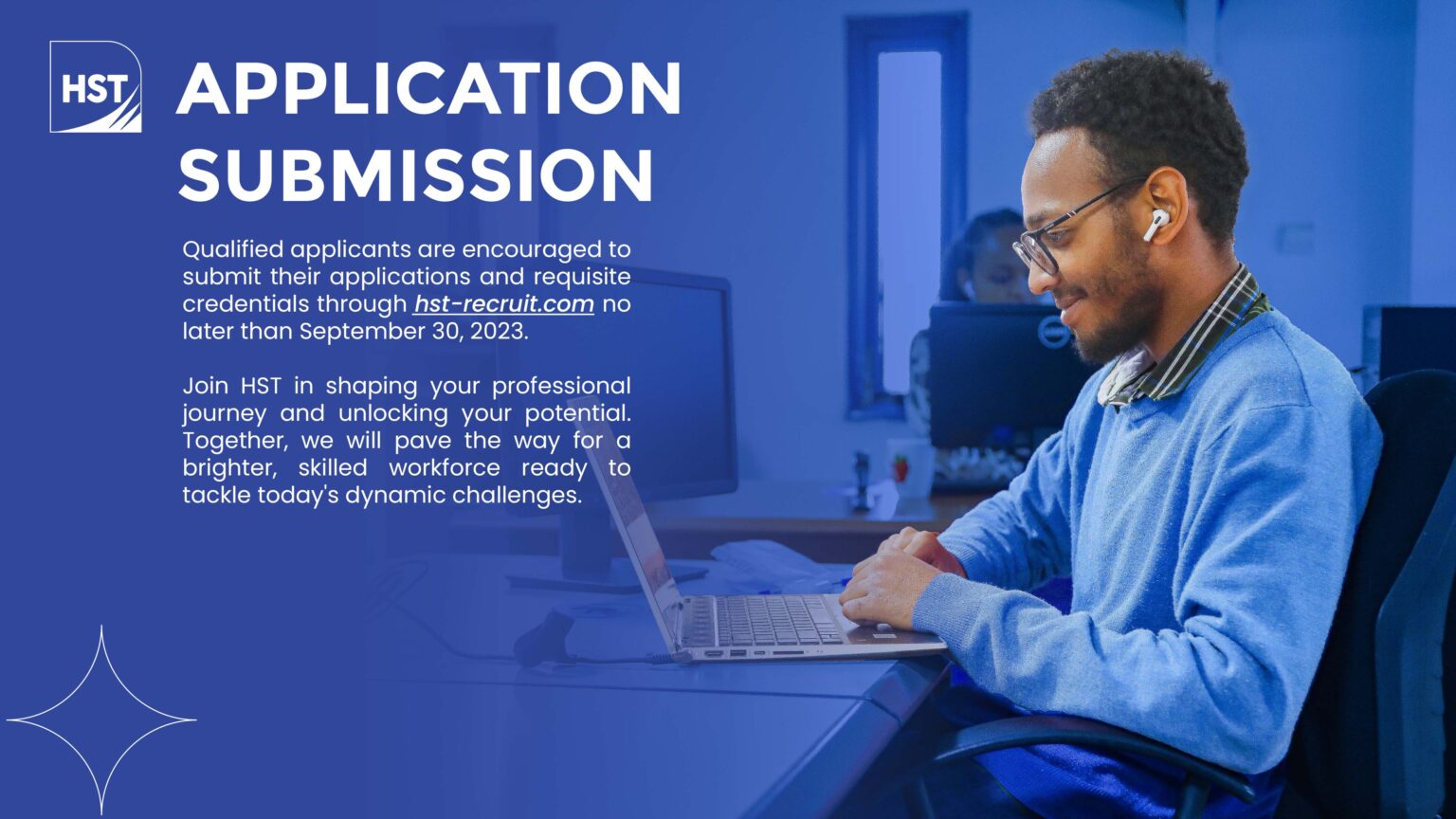 HST

APPLICATION SUBMISSION

Qualified applicants are encouraged to submit their applications and requisite credentials through hst-recruit.com no later than September 30, 2023.

Join HST in shaping your professional journey and unlocking your potential. Together, we will pave the way for a brighter, skilled workforce ready to tackle today's dynamic challenges.